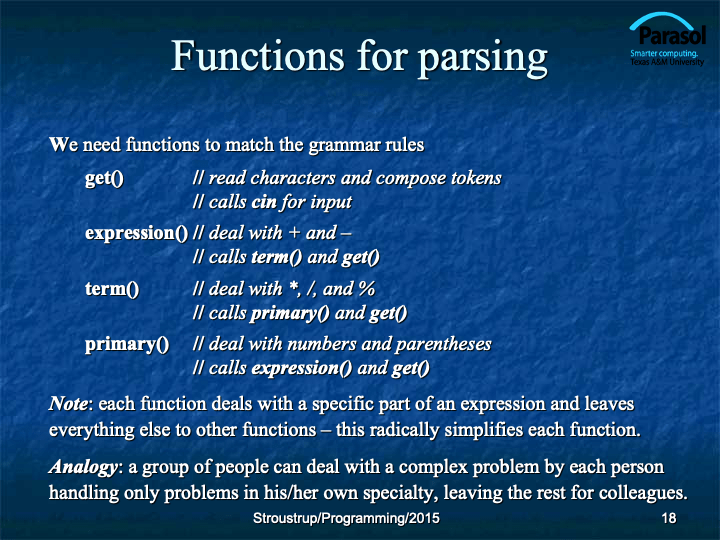 Functions for parsing

Parasol
Smarter computing.
Texas A&M University

We need functions to match the grammar rules

get() // read characters and compose tokens
// calls cin for input

expression() // deal with + and –
// calls term() and get()

term() // deal with *, /, and %
// calls primary() and get()

primary() // deal with numbers and parentheses
// calls expression() and get()

Note: each function deals with a specific part of an expression and leaves everything else to other functions – this radically simplifies each function.

Analogy: a group of people can deal with a complex problem by each person handling only problems in his/her own specialty, leaving the rest for colleagues.

Stroustrup/Programming/2015

18